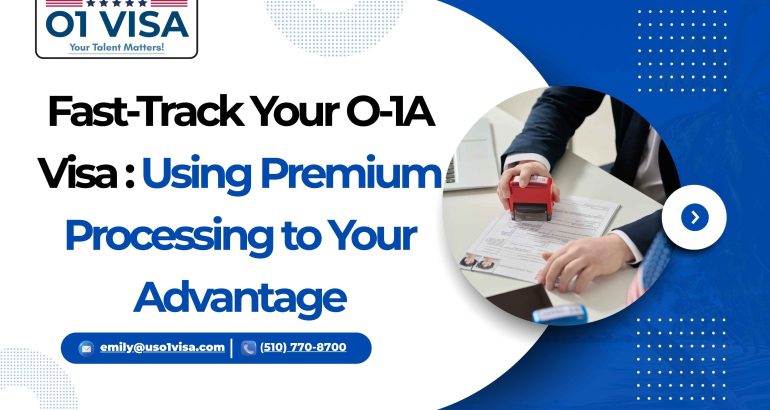 O1 VISA
Your Talent Matters!

Fast-Track Your O-1A Visa : Using Premium Processing to Your Advantage

emily@uso1visa.com | (510) 770-8700